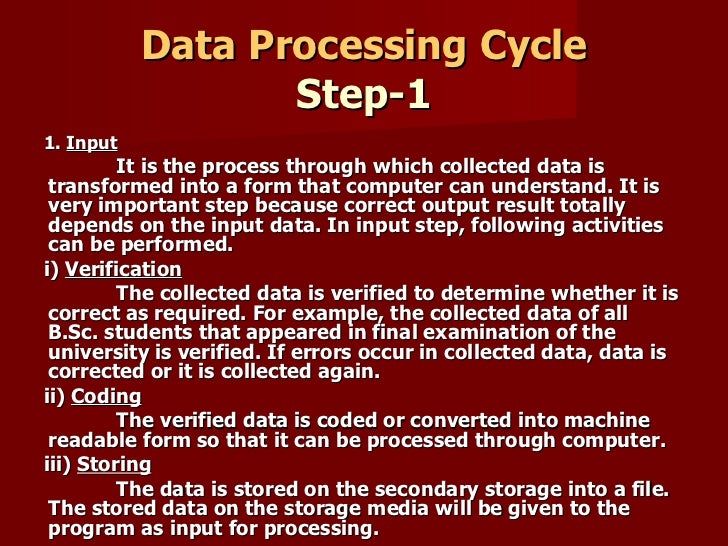 Data Processing Cycle
Step-1

1. Input
It is the process through which collected data is transformed into a form that computer can understand. It is very important step because correct output result totally depends on the input data. In input step, following activities can be performed.

i) Verification
The collected data is verified to determine whether it is correct as required. For example, the collected data of all B.Sc. students that appeared in final examination of the university is verified. If errors occur in collected data, data is corrected or it is collected again.

ii) Coding
The verified data is coded or converted into machine readable form so that it can be processed through computer.

iii) Storing
The data is stored on the secondary storage into a file. The stored data on the storage media will be given to the program as input for processing.